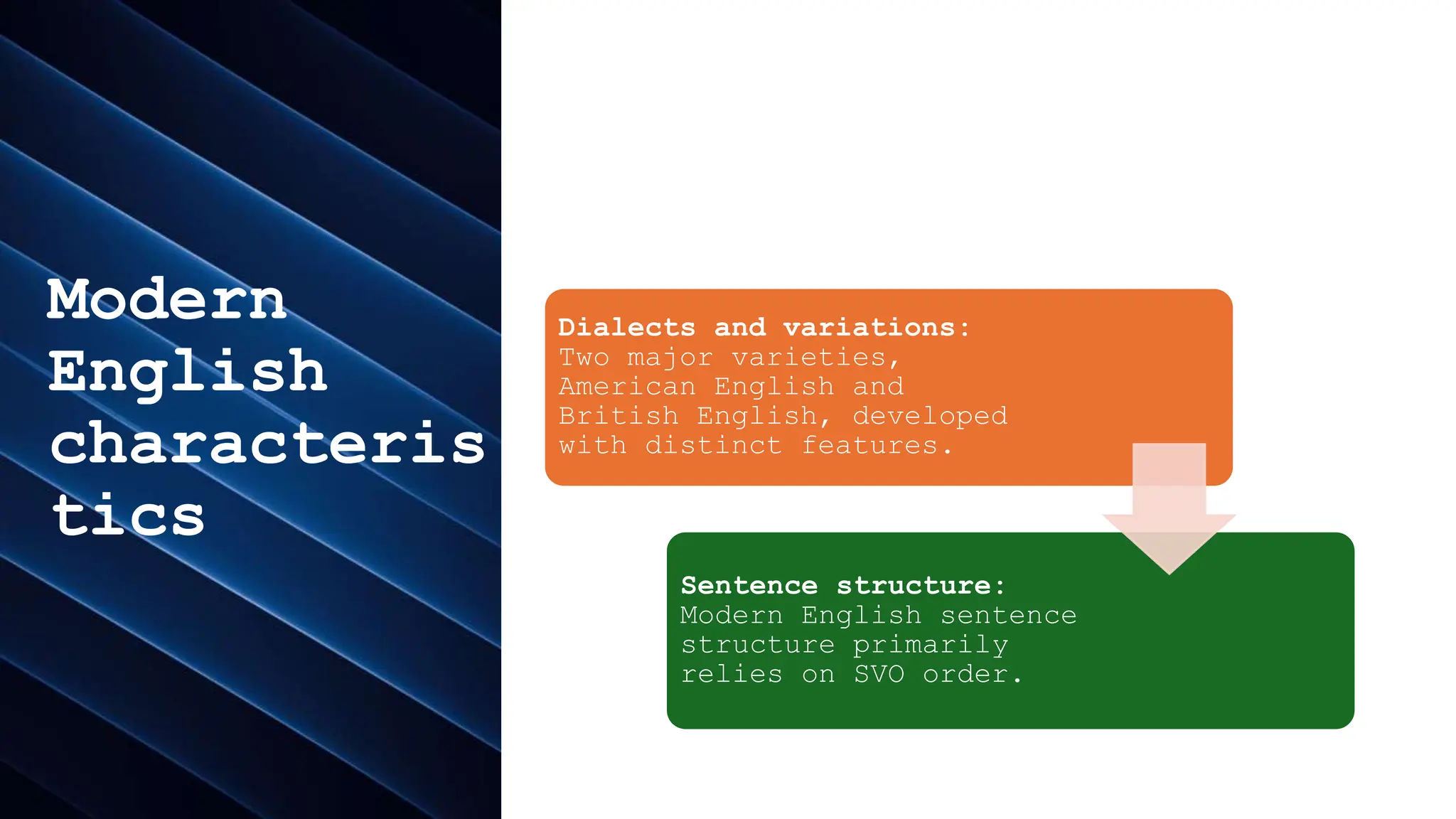 Modern English characteristics

Dialects and variations: Two major varieties, American English and British English, developed with distinct features.

Sentence structure: Modern English sentence structure primarily relies on SVO order.